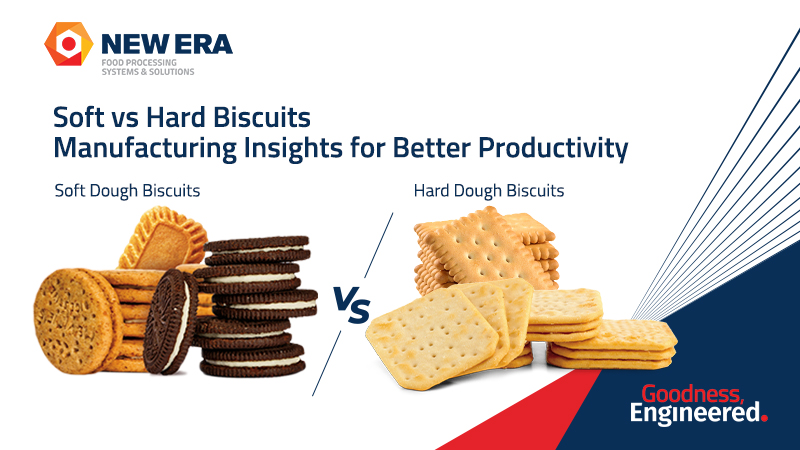 NEW ERA
FOOD PROCESSING
SYSTEMS & SOLUTIONS

Soft vs Hard Biscuits
Manufacturing Insights for Better Productivity

Soft Dough Biscuits

Hard Dough Biscuits

VS

Goodness,
Engineered.